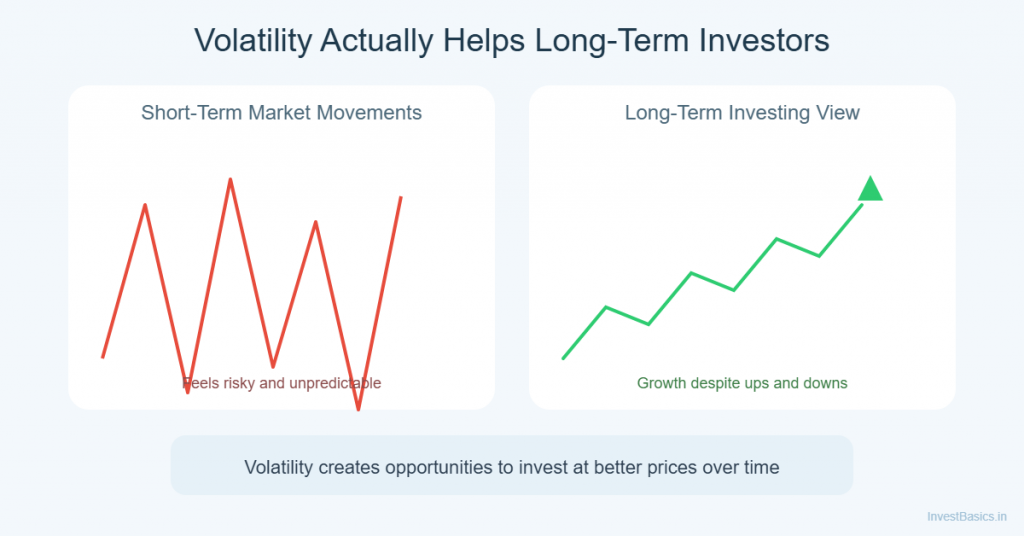 Volatility Actually Helps Long-Term Investors

Short-Term Market Movements

Feels risky and unpredictable

Long-Term Investing View

Growth despite ups and downs

Volatility creates opportunities to invest at better prices over time

InvestBasics.in